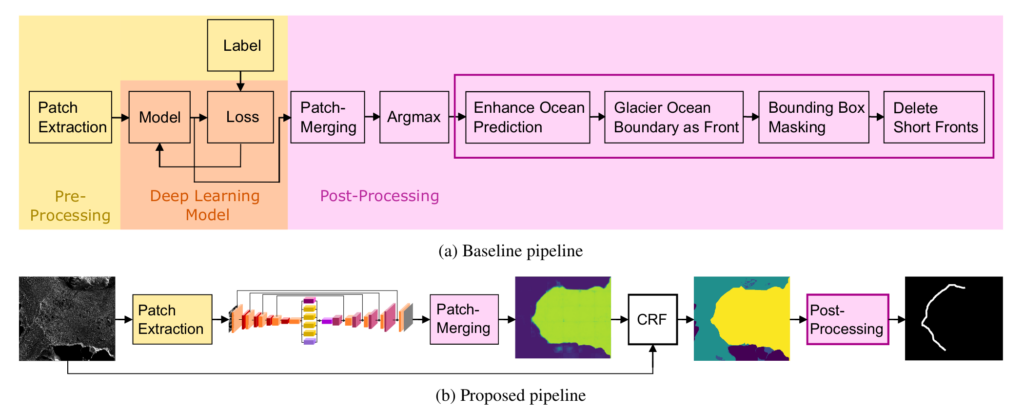 Label

Patch Extraction

Model

Loss

Patch-Merging

Argmax

Enhance Ocean Prediction

Glacier Ocean Boundary as Front

Bounding Box Masking

Delete Short Fronts

Pre-Processing

Deep Learning Model

Post-Processing

(a) Baseline pipeline

Patch Extraction

Patch-Merging

CRF

Post-Processing

(b) Proposed pipeline